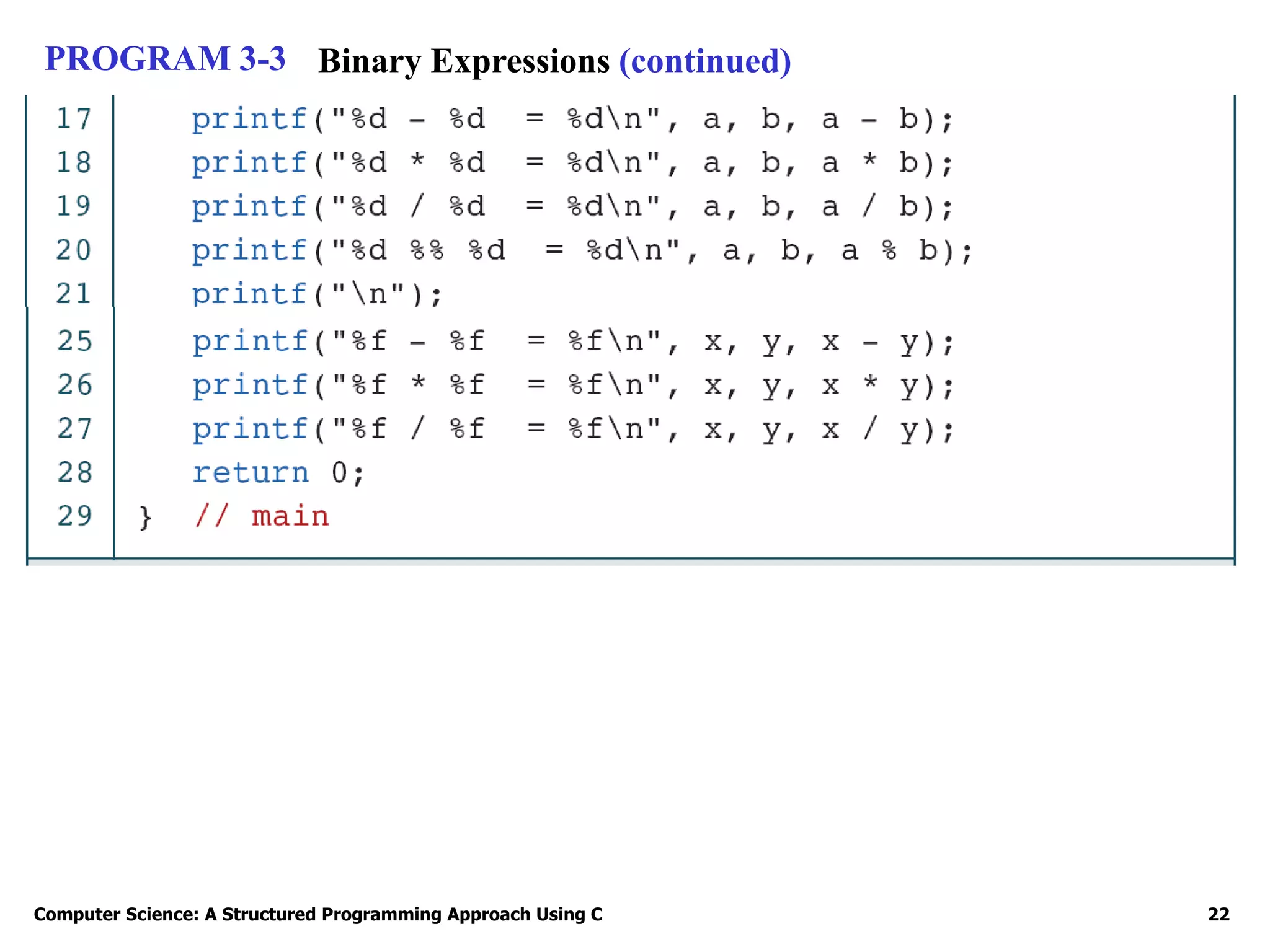 PROGRAM 3-3 Binary Expressions (continued)

17    printf("%d - %d  = %d\n", a, b, a - b);
18    printf("%d * %d  = %d\n", a, b, a * b);
19    printf("%d / %d  = %d\n", a, b, a / b);
20    printf("%d %% %d  = %d\n", a, b, a % b);
21    printf("\n");
25    printf("%f - %f  = %f\n", x, y, x - y);
26    printf("%f * %f  = %f\n", x, y, x * y);
27    printf("%f / %f  = %f\n", x, y, x / y);
28    return 0;
29 }  // main

Computer Science: A Structured Programming Approach Using C 22